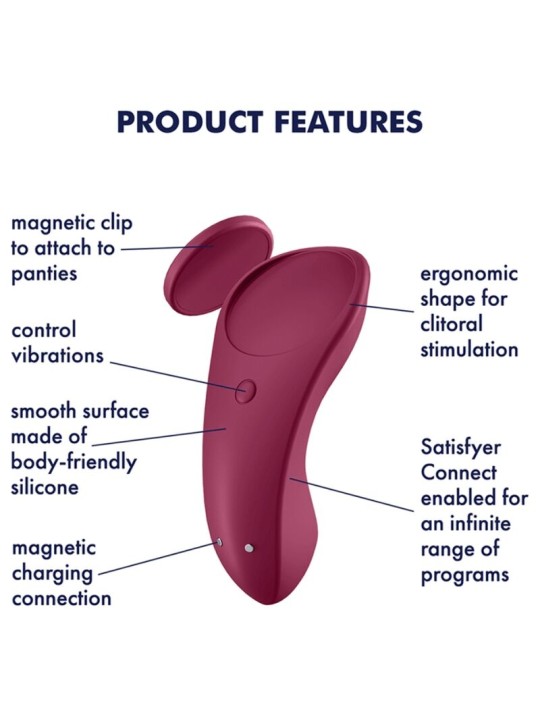 PRODUCT FEATURES

magnetic clip to attach to panties

control vibrations

smooth surface made of body-friendly silicone

magnetic charging connection

ergonomic shape for clitoral stimulation

Satisfyer Connect enabled for an infinite range of programs